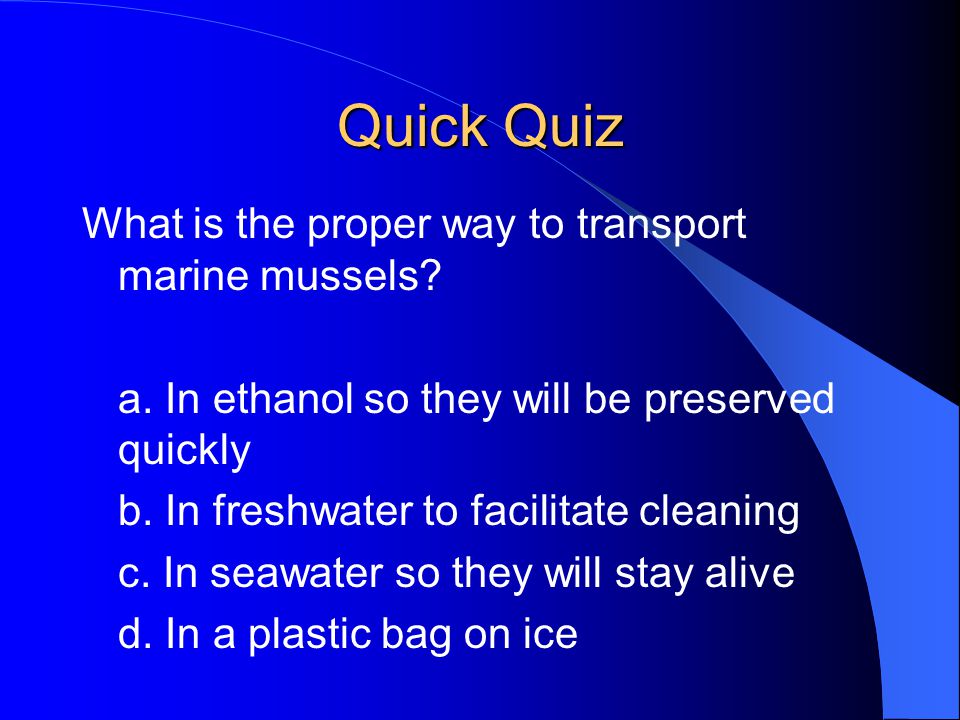 Quick Quiz

What is the proper way to transport marine mussels?

a. In ethanol so they will be preserved quickly

b. In freshwater to facilitate cleaning

c. In seawater so they will stay alive

d. In a plastic bag on ice